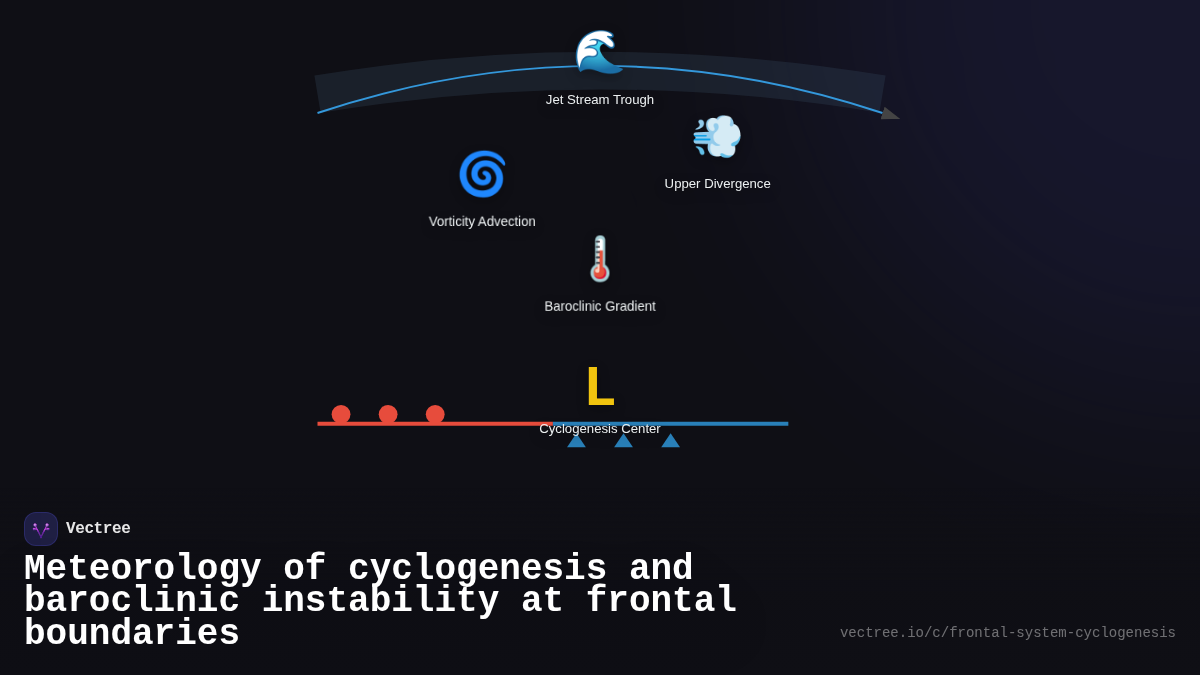 Jet Stream Trough

Upper Divergence

Vorticity Advection

Baroclinic Gradient

L

Cyclogenesis Center

Vectree

Meteorology of cyclogenesis and baroclinic instability at frontal boundaries

vectree.io/c/frontal-system-cyclogenesis